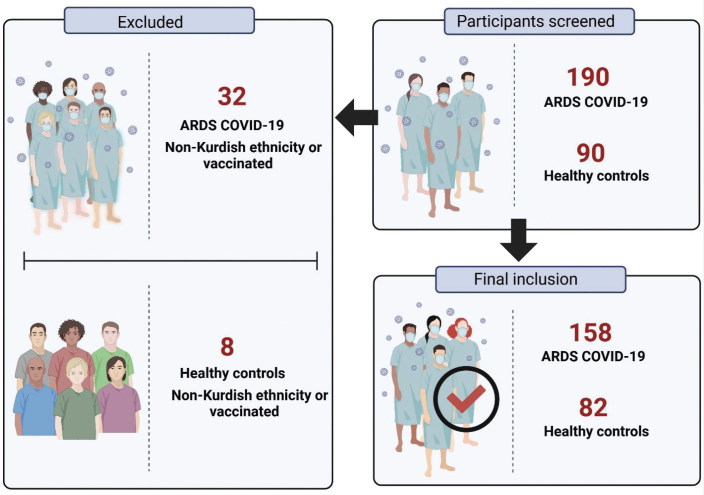 Excluded

32
ARDS COVID-19
Non-Kurdish ethnicity or vaccinated

8
Healthy controls
Non-Kurdish ethnicity or vaccinated

Participants screened

190
ARDS COVID-19

90
Healthy controls

Final inclusion

158
ARDS COVID-19

82
Healthy controls